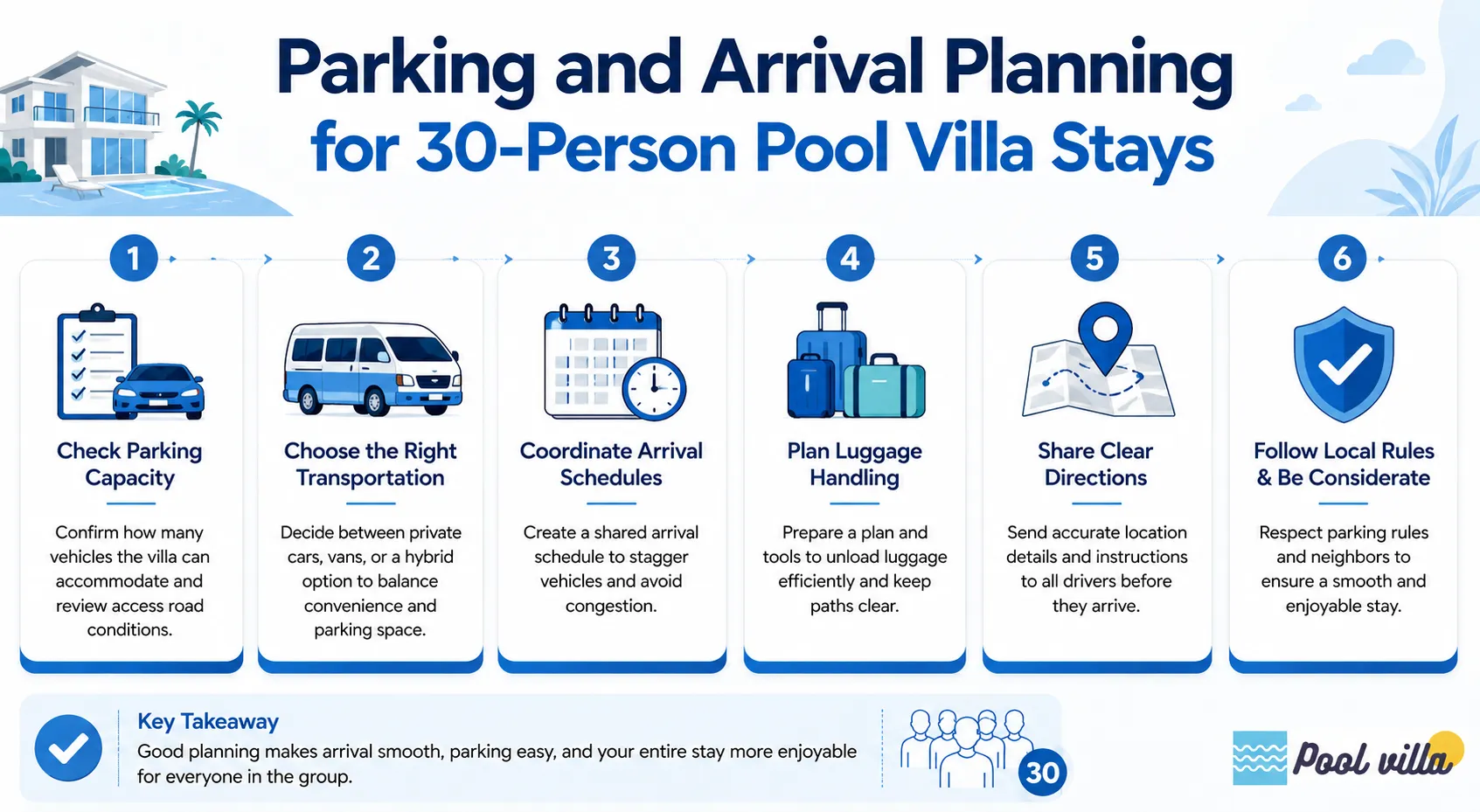 Parking and Arrival Planning
for 30-Person Pool Villa Stays

1
Check Parking Capacity
Confirm how many vehicles the villa can accommodate and review access road conditions.

2
Choose the Right Transportation
Decide between private cars, vans, or a hybrid option to balance convenience and parking space.

3
Coordinate Arrival Schedules
Create a shared arrival schedule to stagger vehicles and avoid congestion.

4
Plan Luggage Handling
Prepare a plan and tools to unload luggage efficiently and keep paths clear.

5
Share Clear Directions
Send accurate location details and instructions to all drivers before they arrive.

6
Follow Local Rules & Be Considerate
Respect parking rules and neighbors to ensure a smooth and enjoyable stay.

Key Takeaway
Good planning makes arrival smooth, parking easy, and your entire stay more enjoyable for everyone in the group.

30

Pool villa